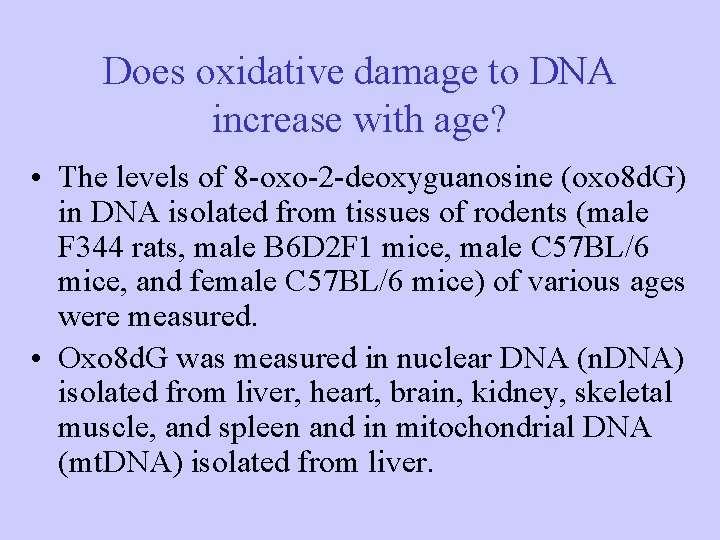 Does oxidative damage to DNA increase with age?

• The levels of 8-oxo-2-deoxyguanosine (oxo8dG) in DNA isolated from tissues of rodents (male F344 rats, male B6D2F1 mice, male C57BL/6 mice, and female C57BL/6 mice) of various ages were measured.

• Oxo8dG was measured in nuclear DNA (nDNA) isolated from liver, heart, brain, kidney, skeletal muscle, and spleen and in mitochondrial DNA (mtDNA) isolated from liver.